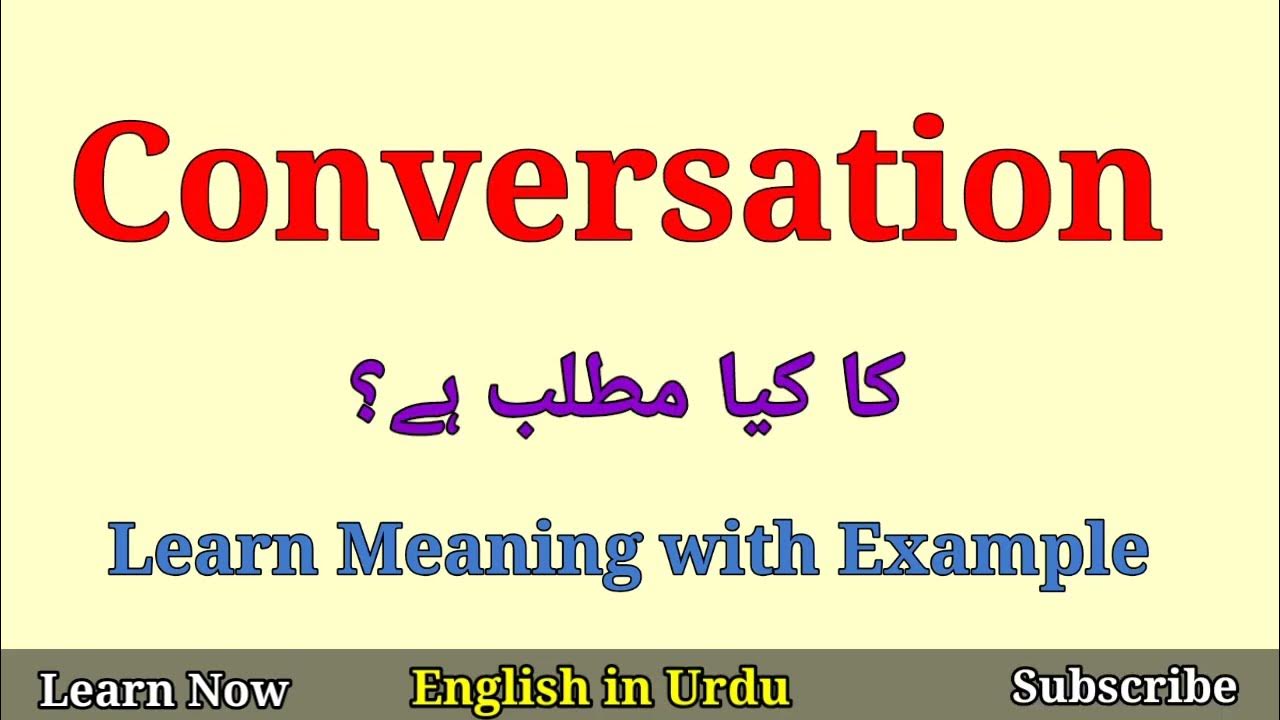 Conversation

کا کیا مطلب ہے؟

Learn Meaning with Example

Learn Now

English in Urdu

Subscribe